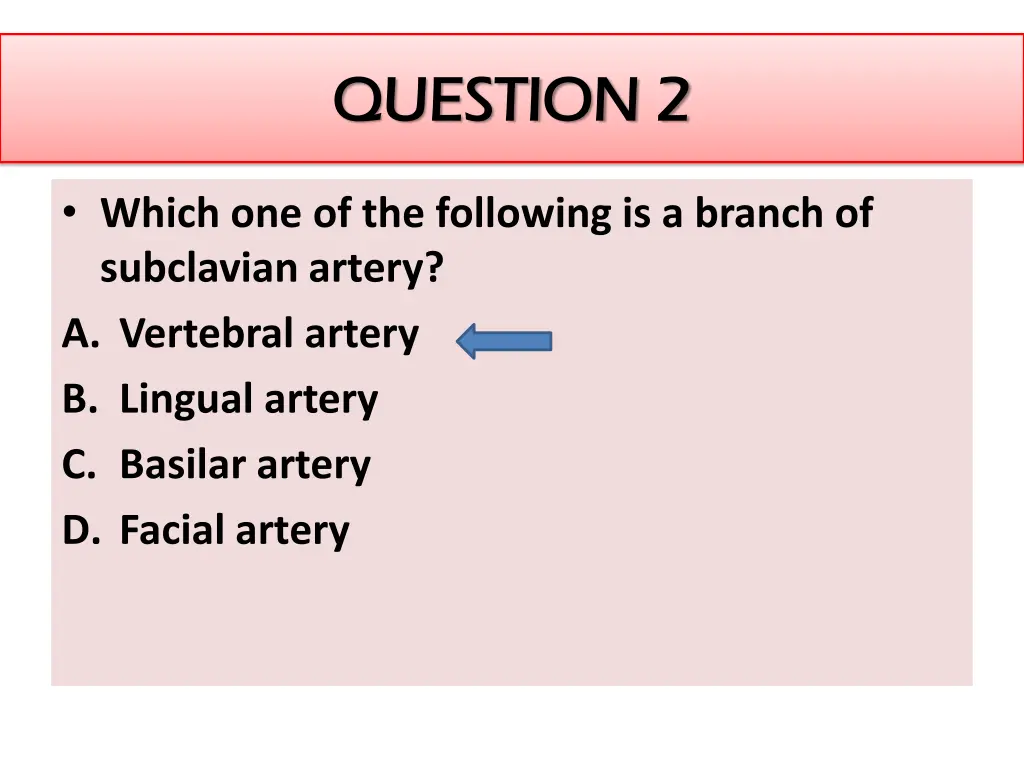 QUESTION 2

• Which one of the following is a branch of subclavian artery?

A. Vertebral artery
B. Lingual artery
C. Basilar artery
D. Facial artery